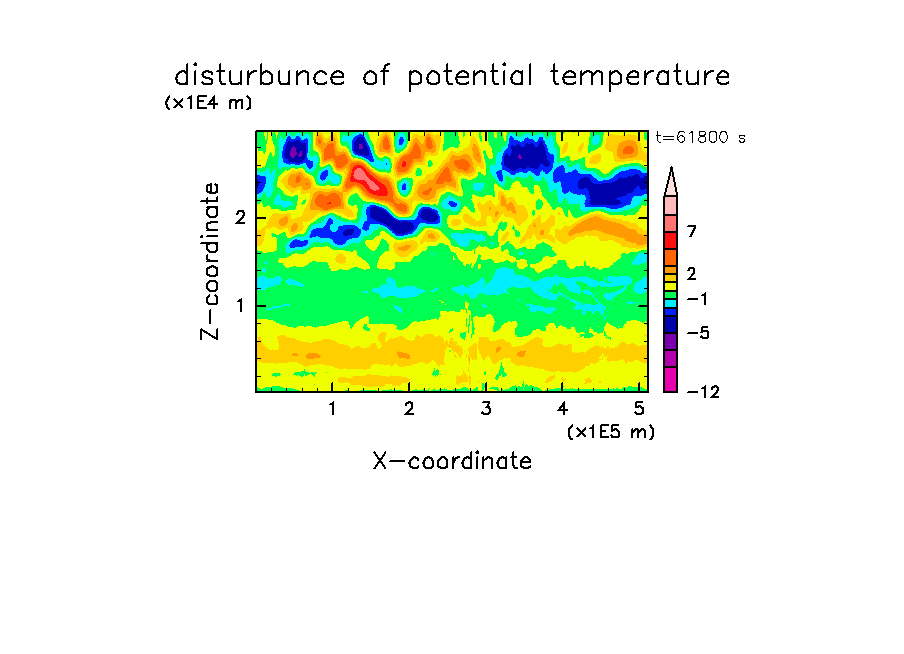 disturbunce of potential temperature

(x1E4 m)

t=61800 s

Z-coordinate

2

1

7

2

−1

−5

−12

1 2 3 4 5

(x1E5 m)

X-coordinate